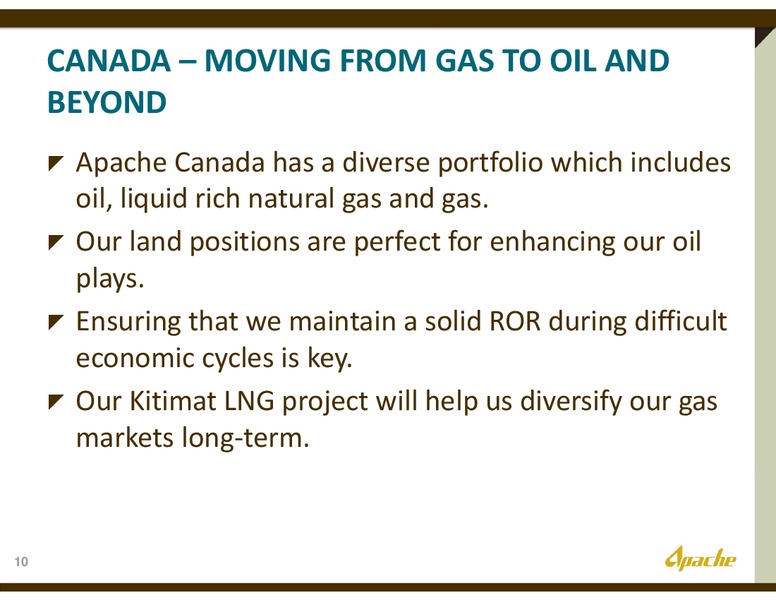 CANADA – MOVING FROM GAS TO OIL AND BEYOND

Apache Canada has a diverse portfolio which includes oil, liquid rich natural gas and gas.

Our land positions are perfect for enhancing our oil plays.

Ensuring that we maintain a solid ROR during difficult economic cycles is key.

Our Kitimat LNG project will help us diversify our gas markets long-term.

10

Apache